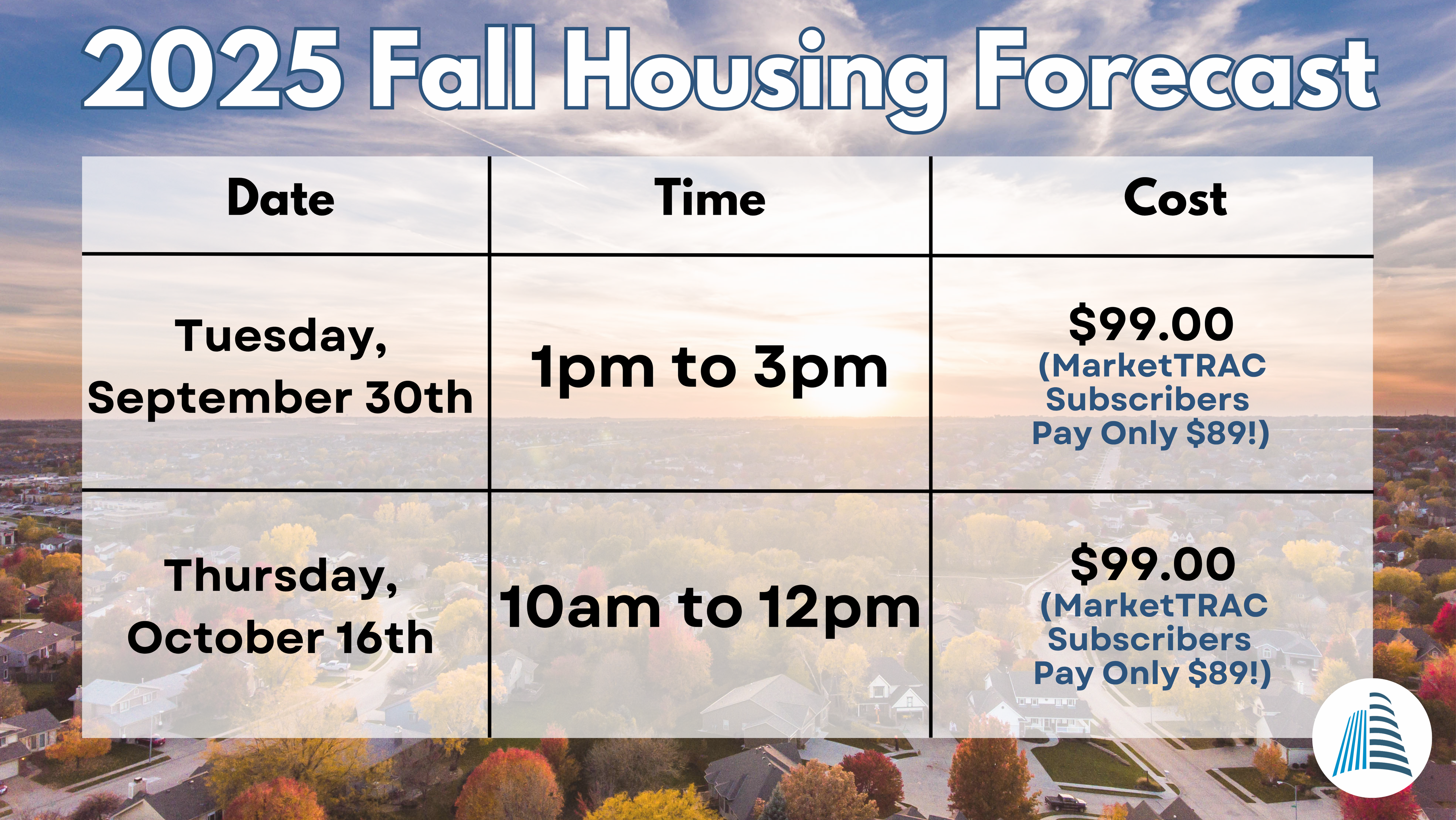 2025 Fall Housing Forecast

| Date | Time | Cost |
|---|---|---|
| Tuesday, September 30th | 1pm to 3pm | \$99.00 (MarketTRAC Subscribers Pay Only \$89!) |
| Thursday, October 16th | 10am to 12pm | \$99.00 (MarketTRAC Subscribers Pay Only \$89!) |